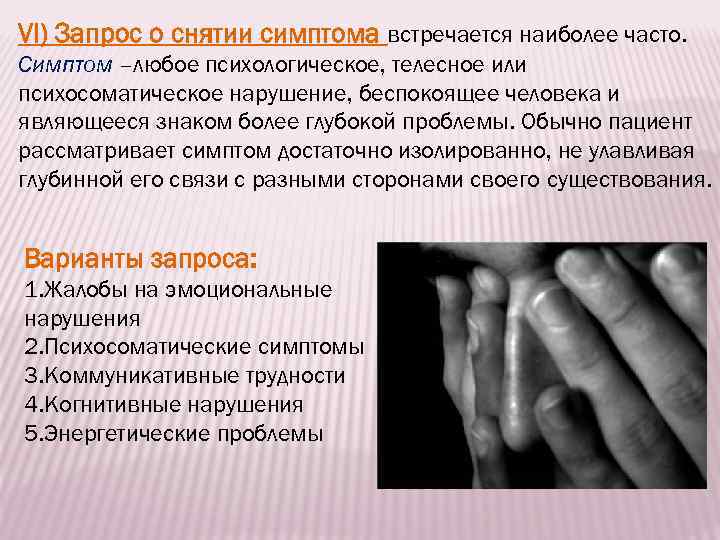 VI) Запрос о снятии симптома встречается наиболее часто. Симптом –любое психологическое, телесное или психосоматическое нарушение, беспокоящее человека и являющееся знаком более глубокой проблемы. Обычно пациент рассматривает симптом достаточно изолированно, не улавливая глубинной его связи с разными сторонами своего существования.

Варианты запроса:
1.Жалобы на эмоциональные нарушения
2.Психосоматические симптомы
3.Коммуникативные трудности
4.Когнитивные нарушения
5.Энергетические проблемы